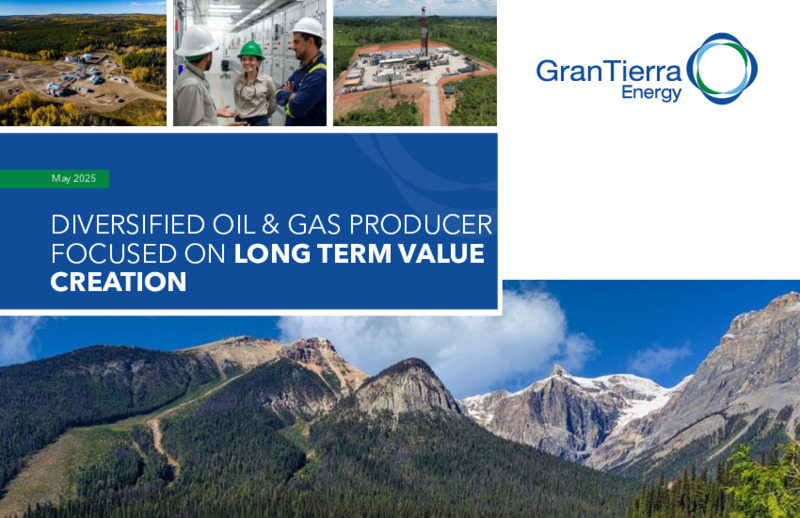 GranTierra Energy

May 2025

DIVERSIFIED OIL & GAS PRODUCER FOCUSED ON LONG TERM VALUE CREATION